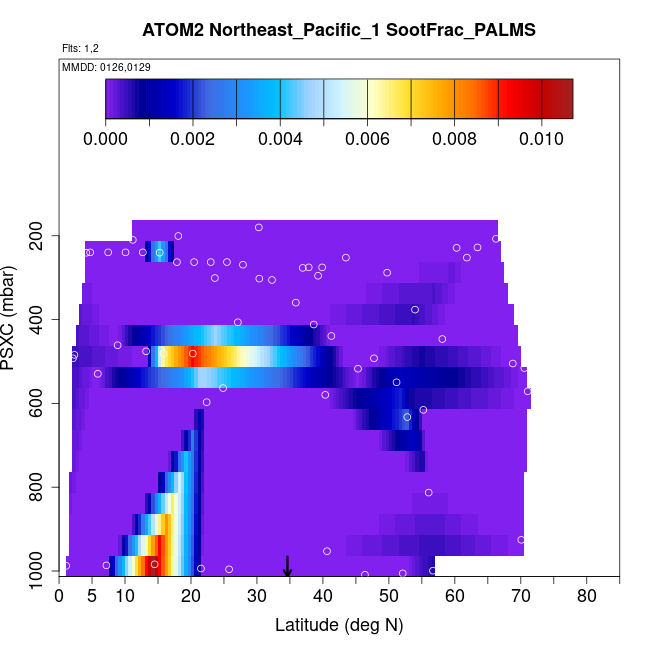 ATOM2 Northeast_Pacific_1 SootFrac_PALMS

Flts: 1,2

MMDD: 0126,0129

0.000 0.002 0.004 0.006 0.008 0.010

PSXC (mbar)

200
400
600
800
1000

0 5 10 20 30 40 50 60 70 80

Latitude (deg N)